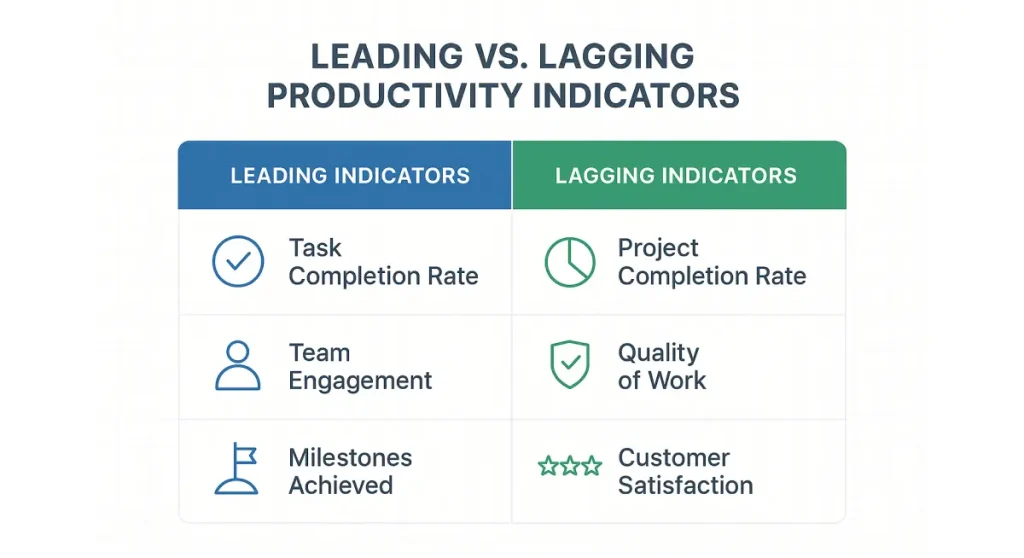 LEADING VS. LAGGING PRODUCTIVITY INDICATORS

| LEADING INDICATORS | LAGGING INDICATORS |
|---|---|
| Task Completion Rate | Project Completion Rate |
| Team Engagement | Quality of Work |
| Milestones Achieved | Customer Satisfaction |